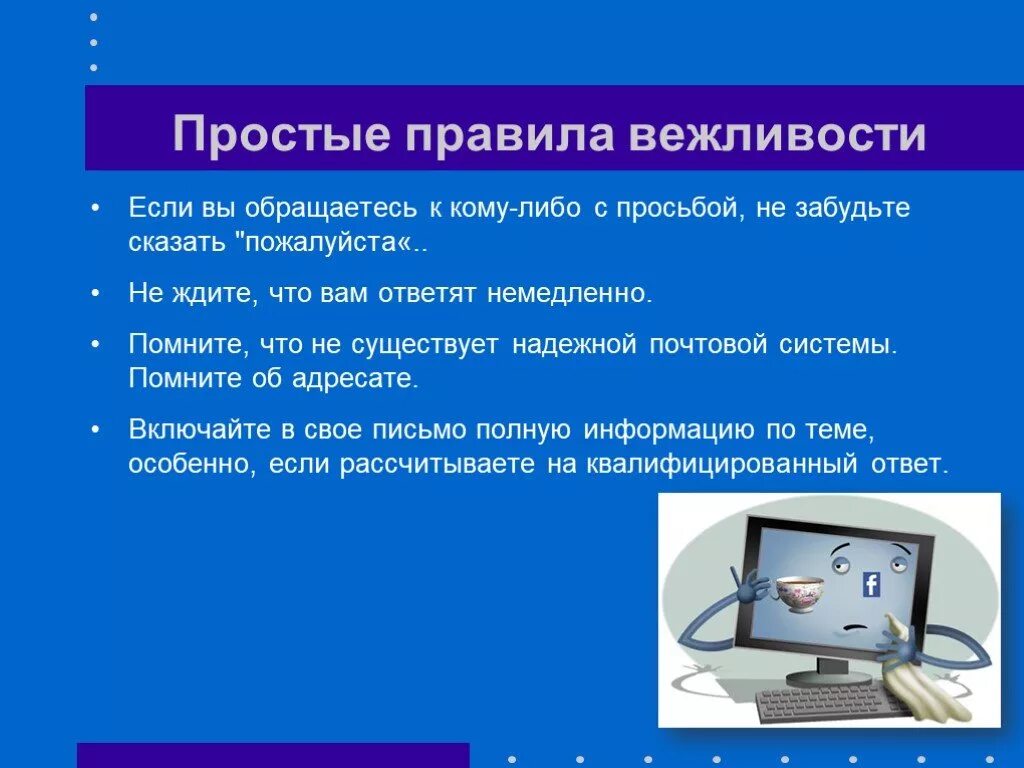 Простые правила вежливости

• Если вы обращаетесь к кому-либо с просьбой, не забудьте сказать "пожалуйста«..

• Не ждите, что вам ответят немедленно.

• Помните, что не существует надежной почтовой системы. Помните об адресате.

• Включайте в свое письмо полную информацию по теме, особенно, если рассчитываете на квалифицированный ответ.

f